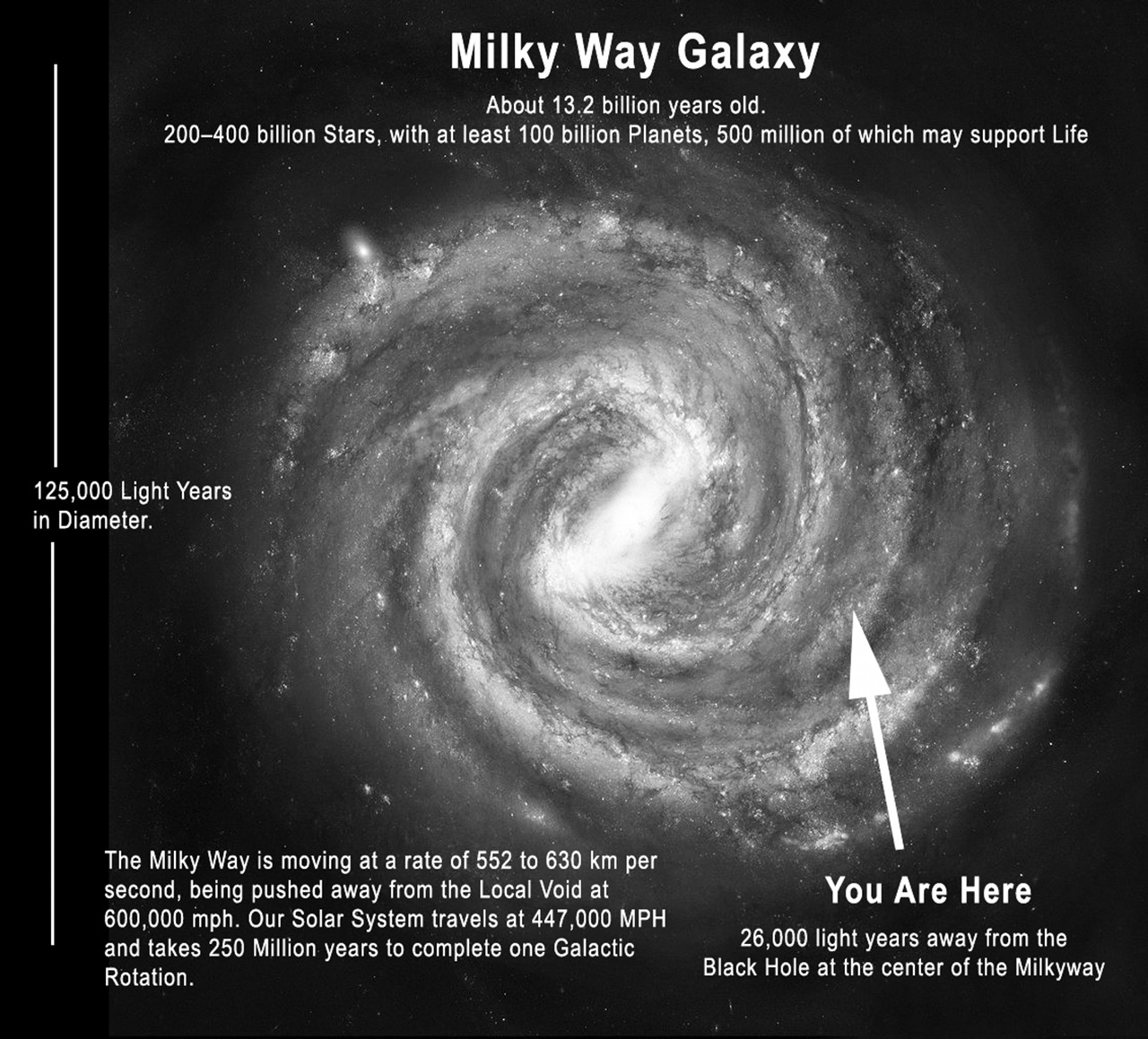 Milky Way Galaxy

About 13.2 billion years old.
200–400 billion Stars, with at least 100 billion Planets, 500 million of which may support Life

125,000 Light Years in Diameter.

The Milky Way is moving at a rate of 552 to 630 km per second, being pushed away from the Local Void at 600,000 mph. Our Solar System travels at 447,000 MPH and takes 250 Million years to complete one Galactic Rotation.

You Are Here

26,000 light years away from the Black Hole at the center of the Milkyway